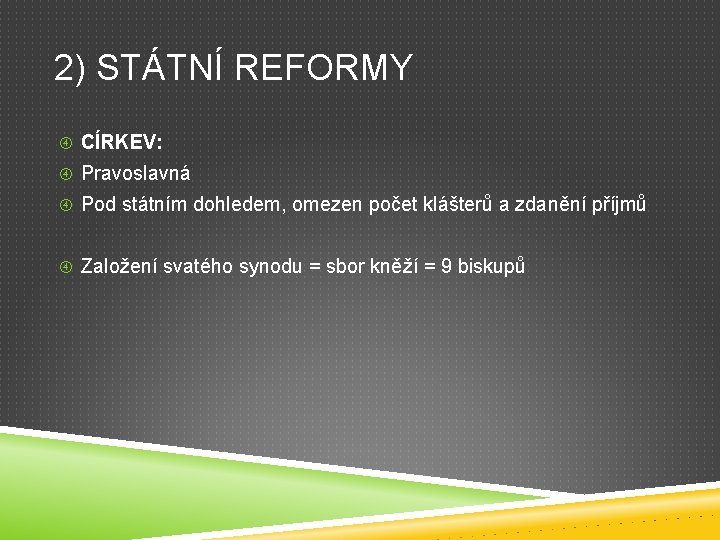 2) STÁTNÍ REFORMY

CÍRKEV:

Pravoslavná

Pod státním dohledem, omezen počet klášterů a zdanění příjmů

Založení svatého synodu = sbor kněží = 9 biskupů